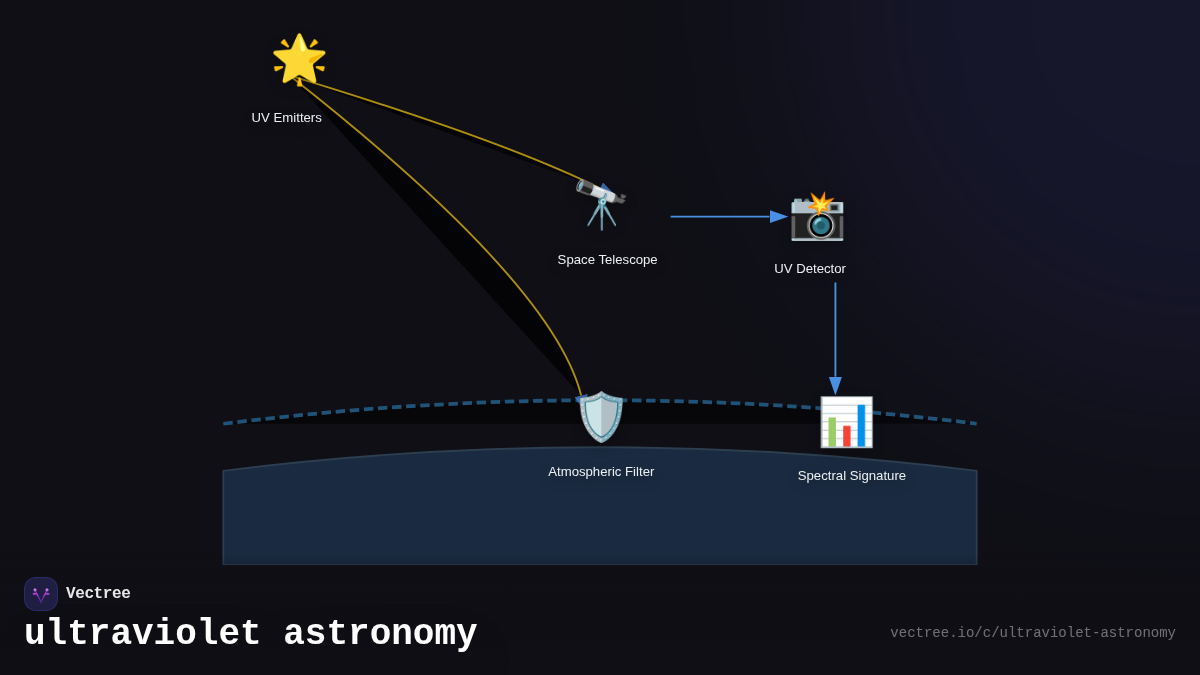 UV Emitters

Space Telescope

UV Detector

Atmospheric Filter

Spectral Signature

Vectree

ultraviolet astronomy

vectree.io/c/ultraviolet-astronomy